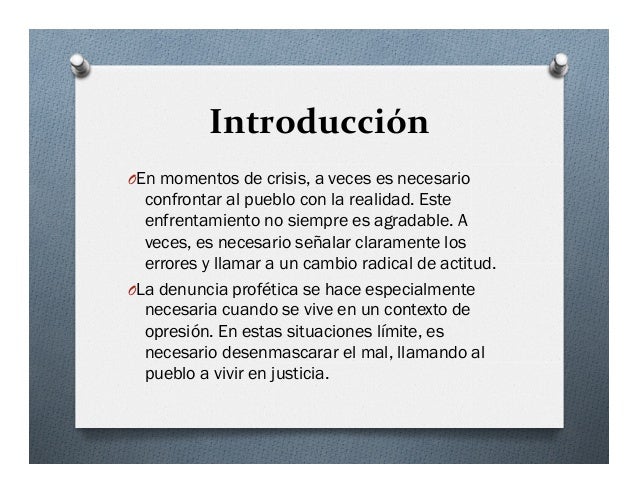 Introducción

En momentos de crisis, a veces es necesario confrontar al pueblo con la realidad. Este enfrentamiento no siempre es agradable. A veces, es necesario señalar claramente los errores y llamar a un cambio radical de actitud.

La denuncia profética se hace especialmente necesaria cuando se vive en un contexto de opresión. En estas situaciones límite, es necesario desenmascarar el mal, llamando al pueblo a vivir en justicia.